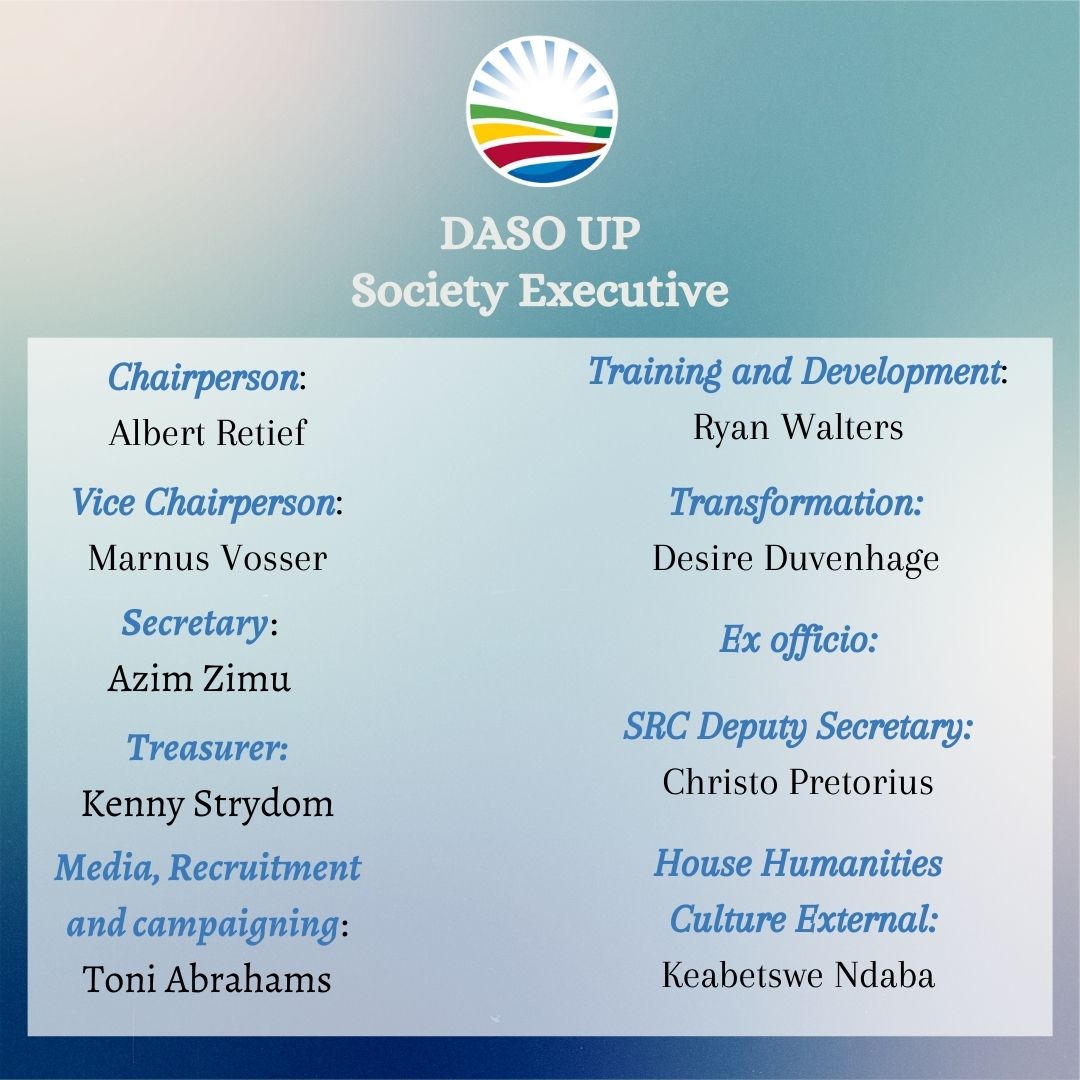 DASO UP
Society Executive

Chairperson:
Albert Retief

Vice Chairperson:
Marnus Vosser

Secretary:
Azim Zimu

Treasurer:
Kenny Strydom

Media, Recruitment and campaigning:
Toni Abrahams

Training and Development:
Ryan Walters

Transformation:
Desire Duvenhage

Ex officio:

SRC Deputy Secretary:
Christo Pretorius

House Humanities Culture External:
Keabetswe Ndaba